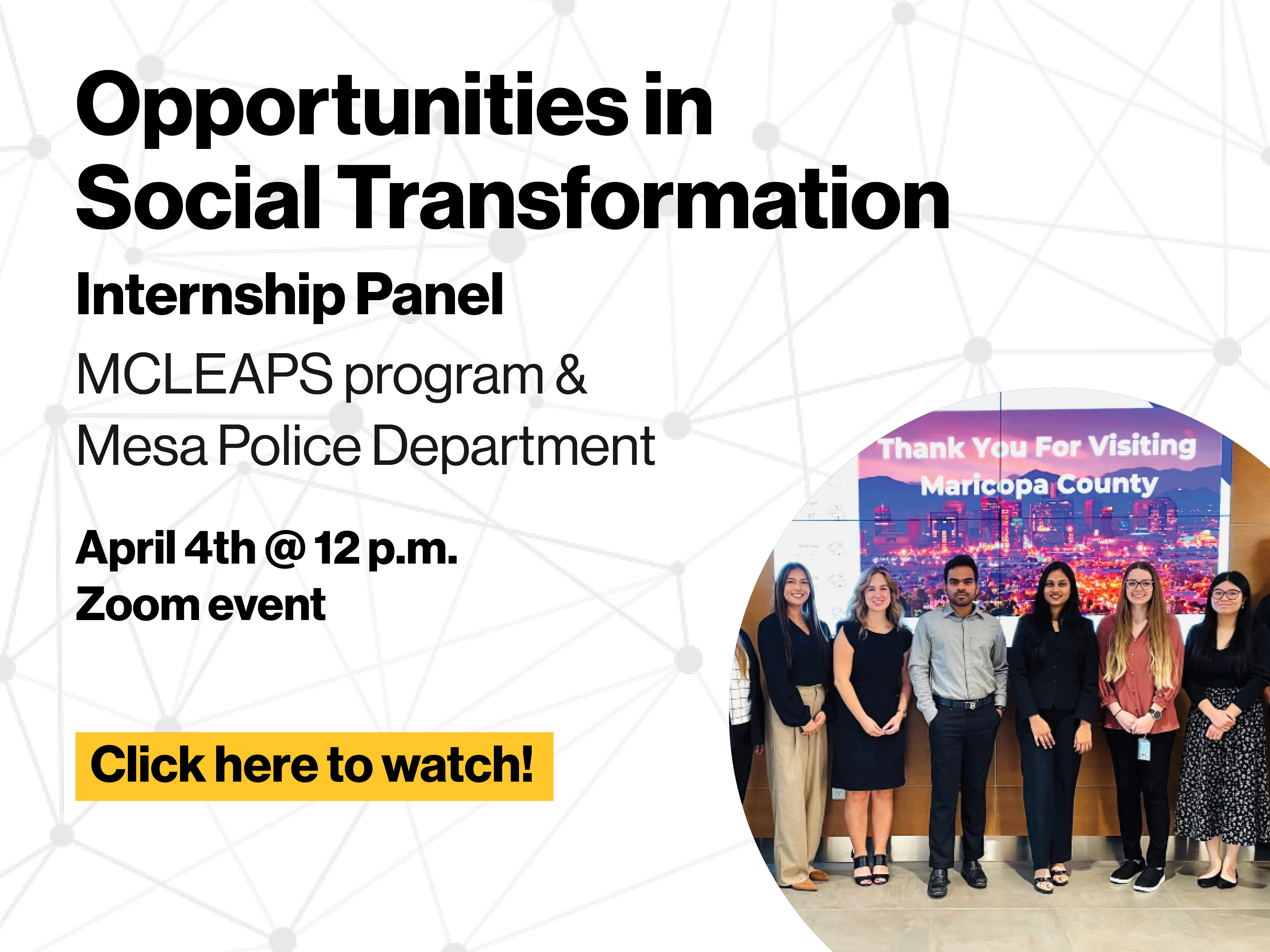 Opportunities in Social Transformation

Internship Panel

MCLEAPS program & Mesa Police Department

April 4th @ 12 p.m.
Zoom event

Click here to watch!

Thank You For Visiting Maricopa County